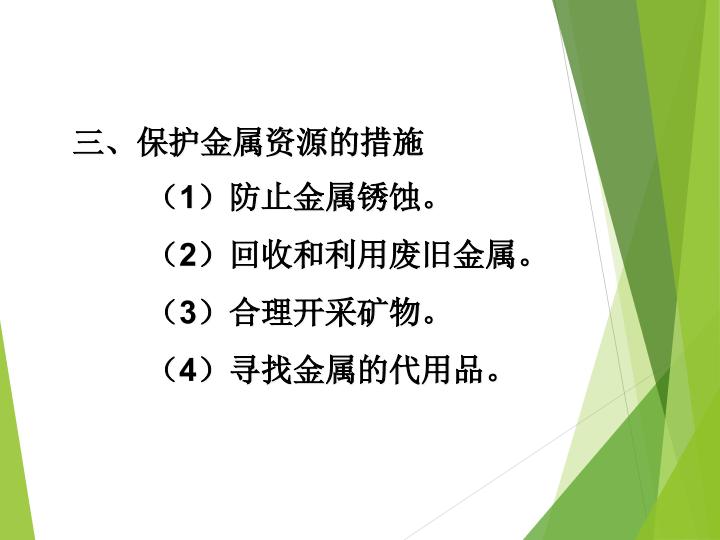 三、保护金属资源的措施

（1）防止金属锈蚀。

（2）回收和利用废旧金属。

（3）合理开采矿物。

（4）寻找金属的代用品。